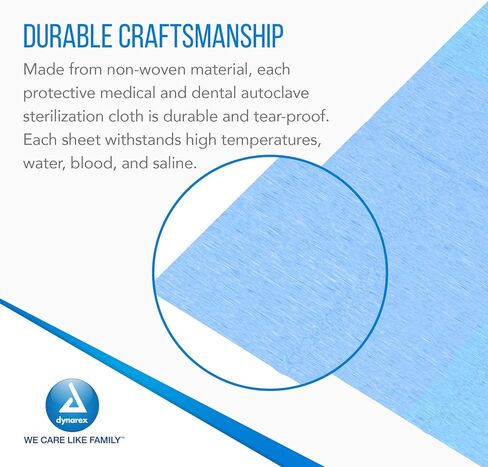 DURABLE CRAFTSMANSHIP

Made from non-woven material, each protective medical and dental autoclave sterilization cloth is durable and tear-proof. Each sheet withstands high temperatures, water, blood, and saline.

dynarex

WE CARE LIKE FAMILY™